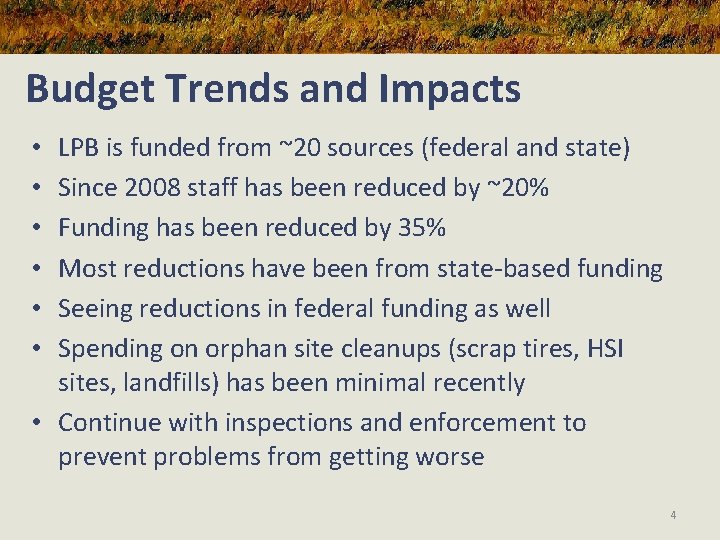 Budget Trends and Impacts

• LPB is funded from ~20 sources (federal and state)
• Since 2008 staff has been reduced by ~20%
• Funding has been reduced by 35%
• Most reductions have been from state-based funding
• Seeing reductions in federal funding as well
• Spending on orphan site cleanups (scrap tires, HSI sites, landfills) has been minimal recently
• Continue with inspections and enforcement to prevent problems from getting worse

4